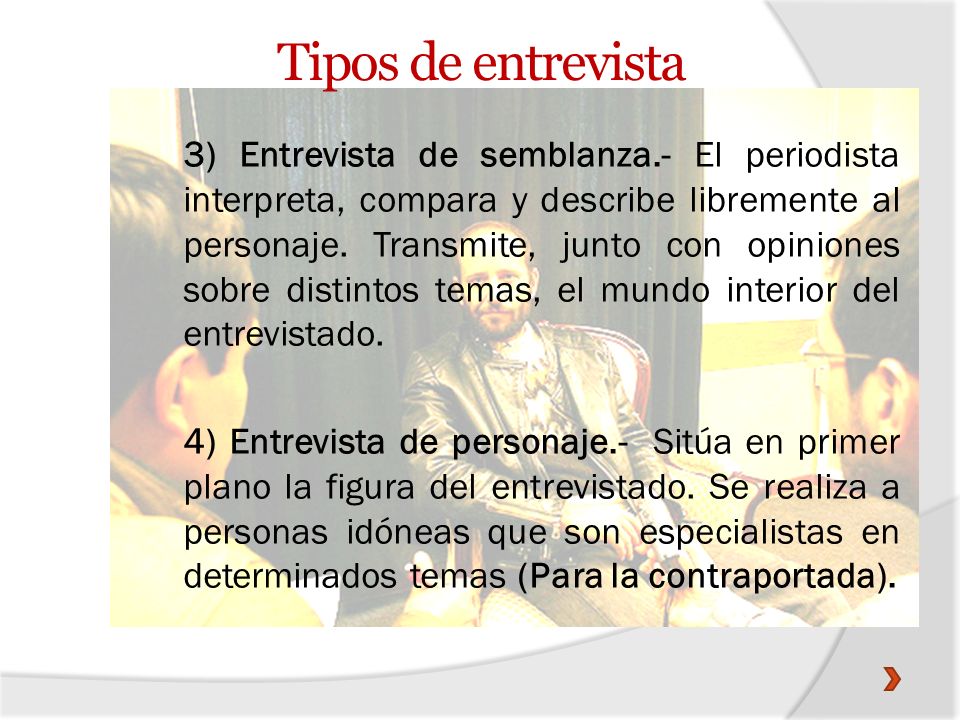 Tipos de entrevista

3) Entrevista de semblanza.- El periodista interpreta, compara y describe libremente al personaje. Transmite, junto con opiniones sobre distintos temas, el mundo interior del entrevistado.

4) Entrevista de personaje.- Sitúa en primer plano la figura del entrevistado. Se realiza a personas idóneas que son especialistas en determinados temas (Para la contraportada).